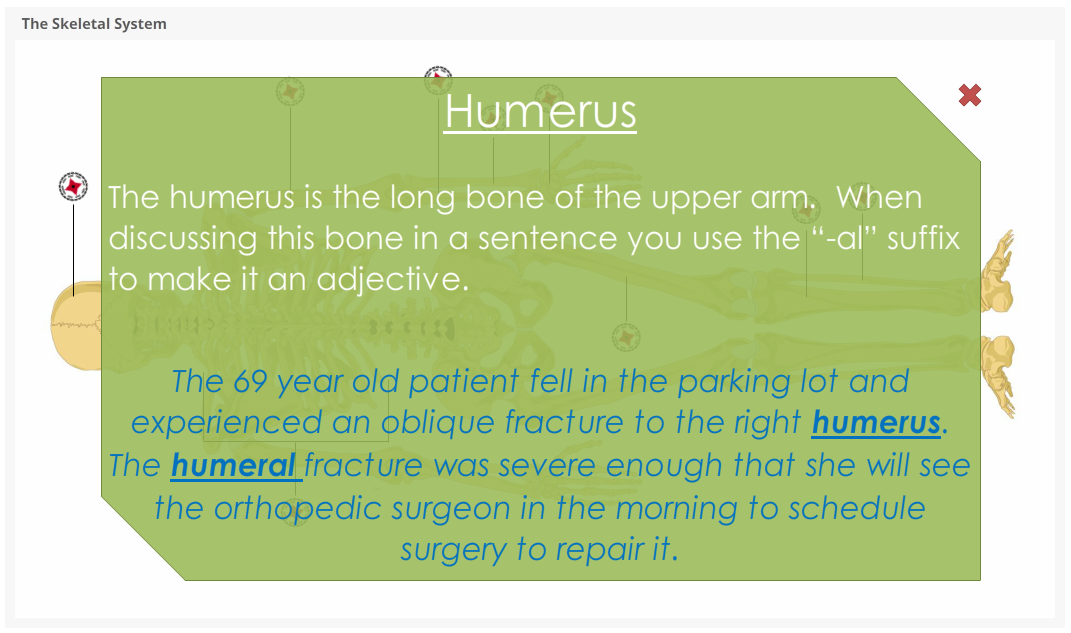 The Skeletal System

Humerus

The humerus is the long bone of the upper arm. When discussing this bone in a sentence you use the “-al” suffix to make it an adjective.

The 69 year old patient fell in the parking lot and experienced an oblique fracture to the right humerus. The humeral fracture was severe enough that she will see the orthopedic surgeon in the morning to schedule surgery to repair it.